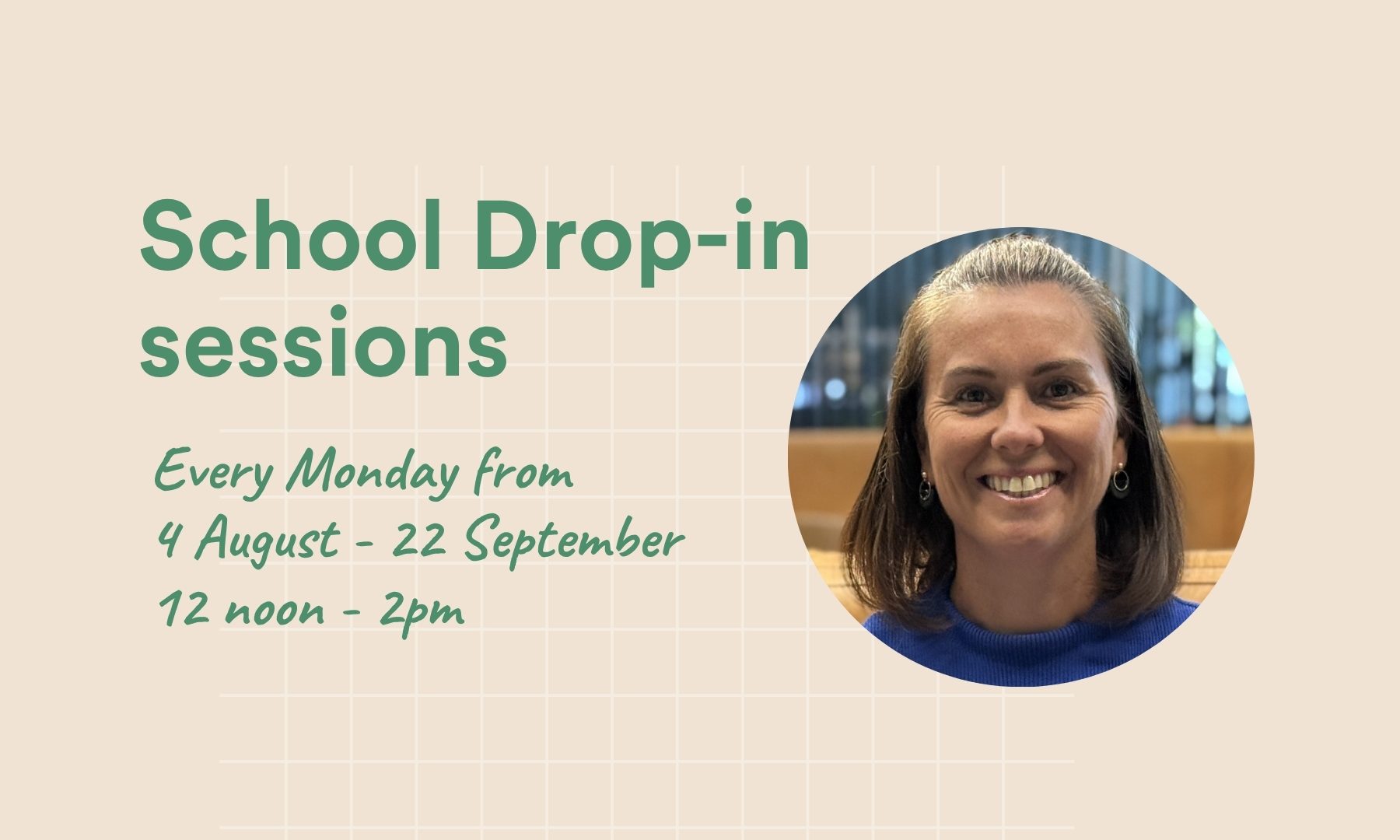 School Drop-in sessions

Every Monday from
4 August - 22 September
12 noon - 2pm